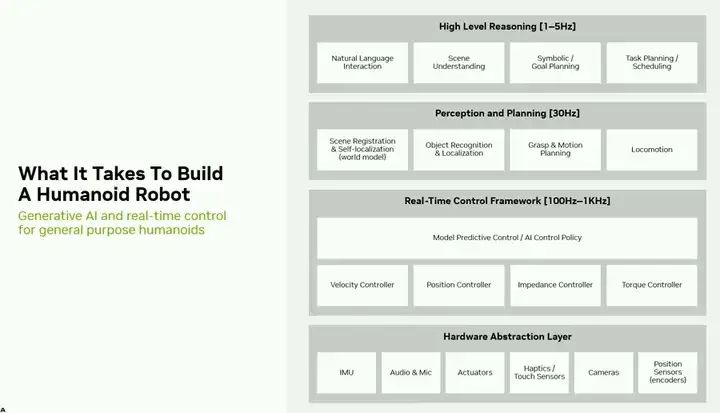 What It Takes To Build A Humanoid Robot

Generative AI and real-time control for general purpose humanoids

High Level Reasoning [1–5Hz]

Natural Language Interaction

Scene Understanding

Symbolic / Goal Planning

Task Planning / Scheduling

Perception and Planning [30Hz]

Scene Registration & Self-localization (world model)

Object Recognition & Localization

Grasp & Motion Planning

Locomotion

Real-Time Control Framework [100Hz–1KHz]

Model Predictive Control / AI Control Policy

Velocity Controller

Position Controller

Impedance Controller

Torque Controller

Hardware Abstraction Layer

IMU

Audio & Mic

Actuators

Haptics / Touch Sensors

Cameras

Position Sensors (encoders)